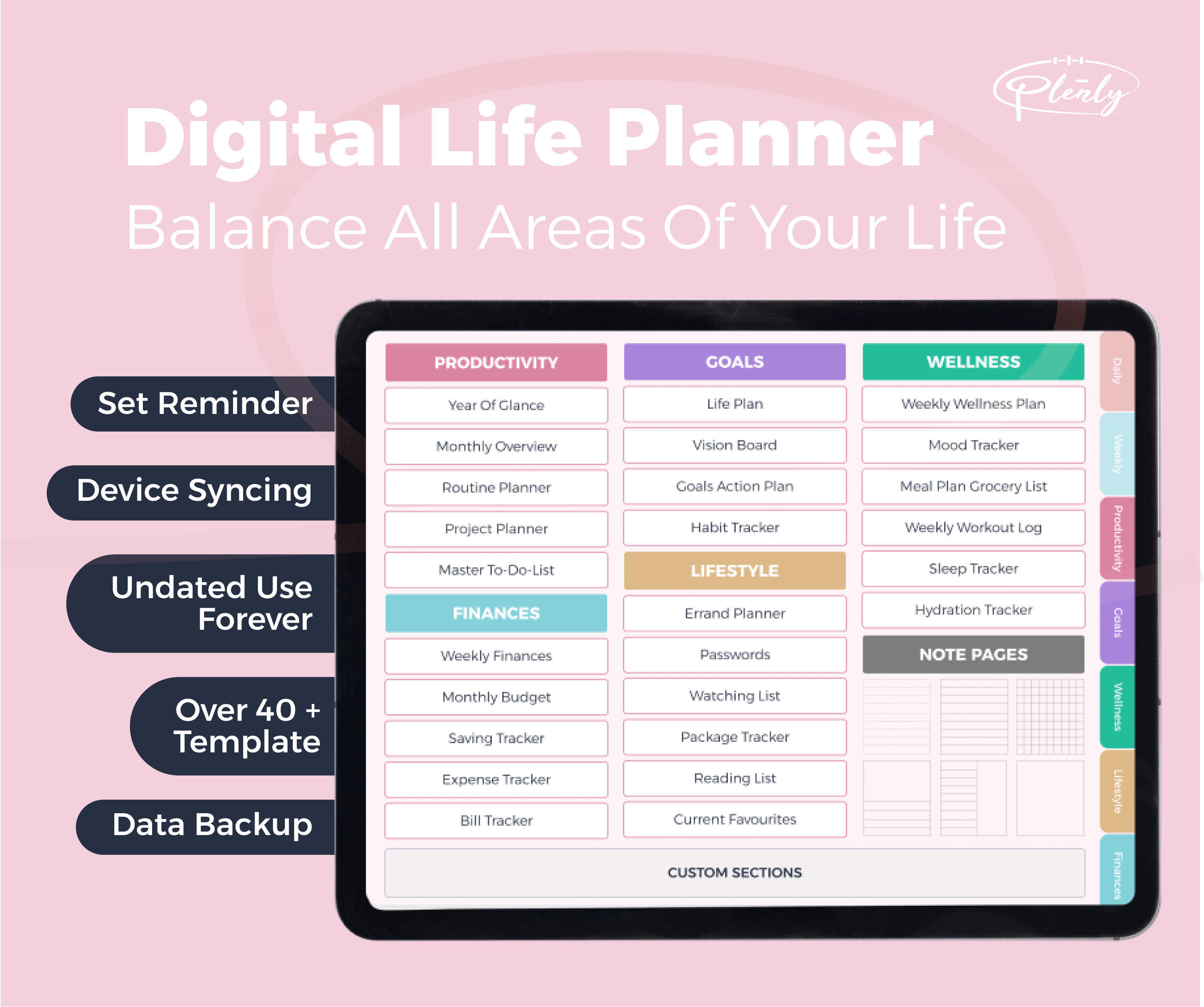 Plenly

Digital Life Planner

Balance All Areas Of Your Life

Set Reminder

Device Syncing

Undated Use Forever

Over 40 + Template

Data Backup

PRODUCTIVITY

Year Of Glance

Monthly Overview

Routine Planner

Project Planner

Master To-Do-List

FINANCES

Weekly Finances

Monthly Budget

Saving Tracker

Expense Tracker

Bill Tracker

GOALS

Life Plan

Vision Board

Goals Action Plan

Habit Tracker

LIFESTYLE

Errand Planner

Passwords

Watching List

Package Tracker

Reading List

Current Favourites

WELLNESS

Weekly Wellness Plan

Mood Tracker

Meal Plan Grocery List

Weekly Workout Log

Sleep Tracker

Hydration Tracker

NOTE PAGES

CUSTOM SECTIONS

Daily

Weekly

Productivity

Goals

Wellness

Lifestyle

Finances